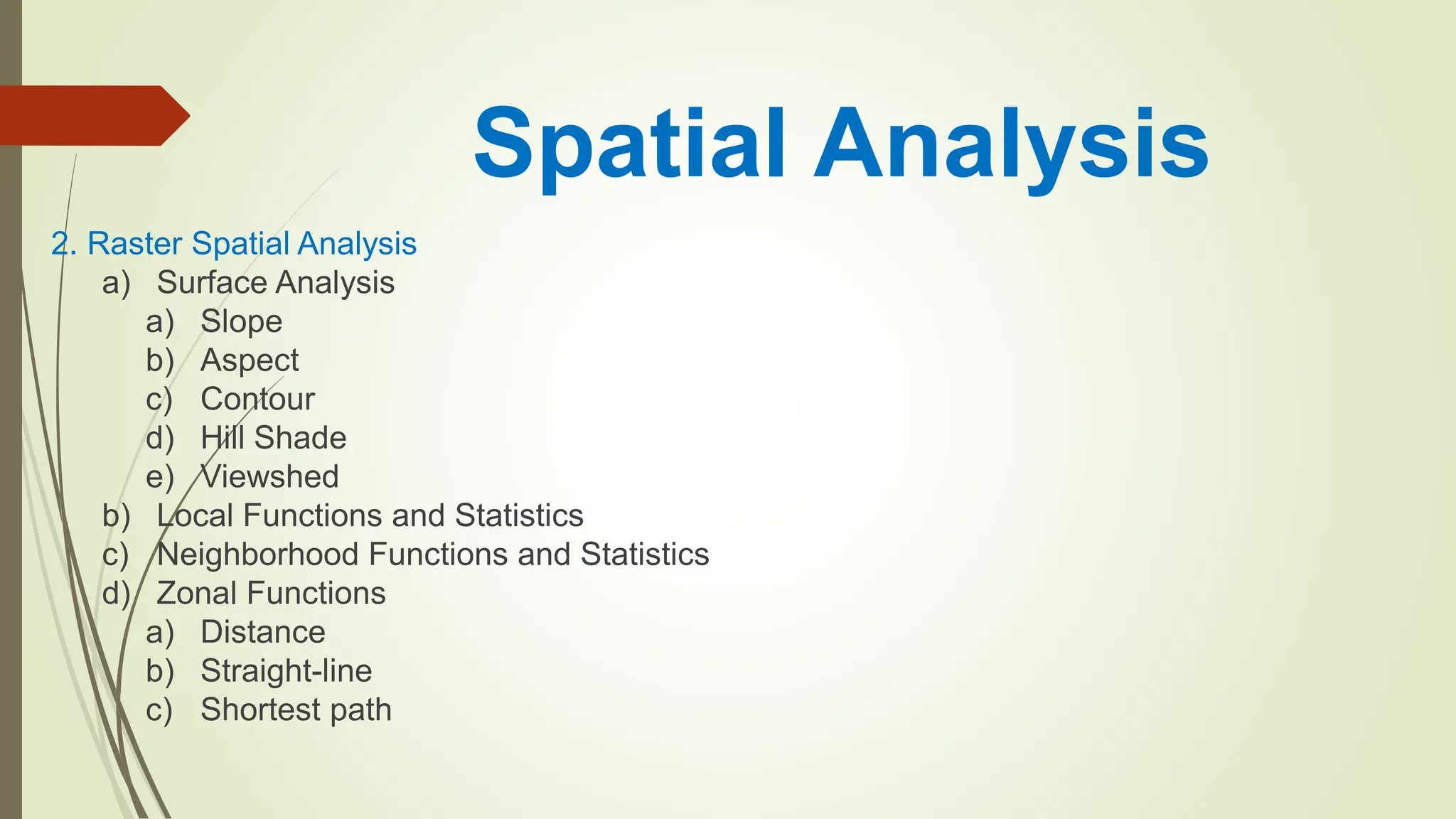 Spatial Analysis

2. Raster Spatial Analysis
a) Surface Analysis
a) Slope
b) Aspect
c) Contour
d) Hill Shade
e) Viewshed
b) Local Functions and Statistics
c) Neighborhood Functions and Statistics
d) Zonal Functions
a) Distance
b) Straight-line
c) Shortest path